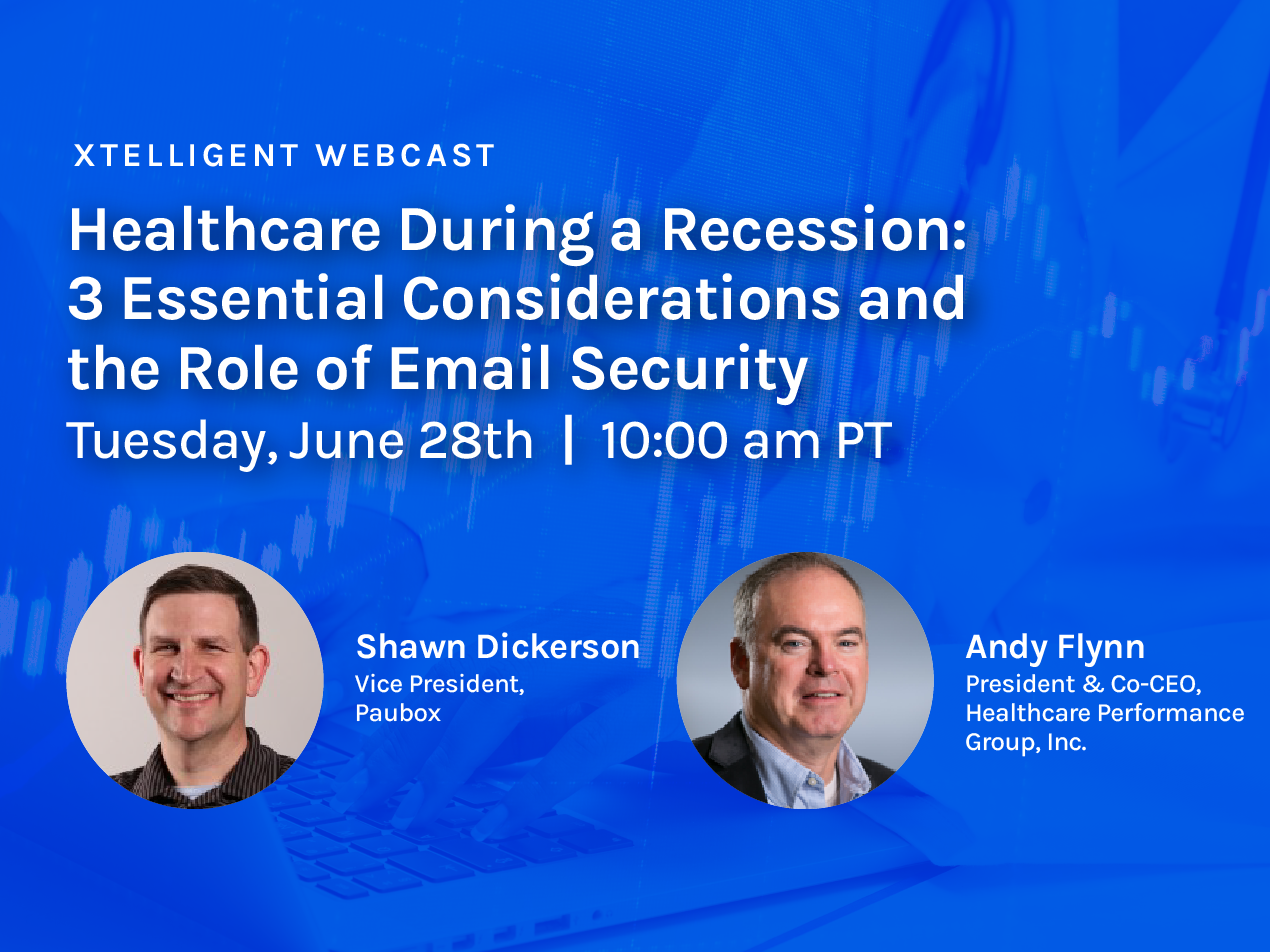 XTELLIGENT WEBCAST

Healthcare During a Recession: 3 Essential Considerations and the Role of Email Security

Tuesday, June 28th | 10:00 am PT

Shawn Dickerson
Vice President, Paubox

Andy Flynn
President & Co-CEO, Healthcare Performance Group, Inc.